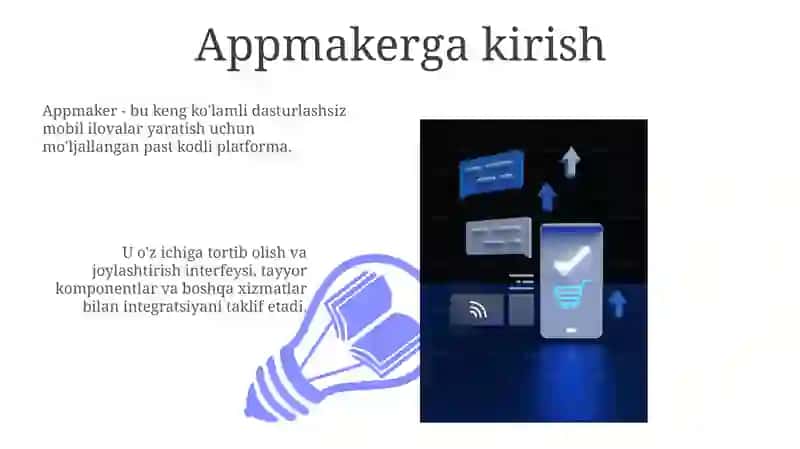 Appmakerga kirish

Appmaker - bu keng ko'lamli dasturlashsiz mobil ilovalar yaratish uchun mo'ljallangan past kodli platforma.

U o'z ichiga tortib olish va joylashtirish interfeysi, tayyor komponentlar va boshqa xizmatlar bilan integratsiyani taklif etadi.